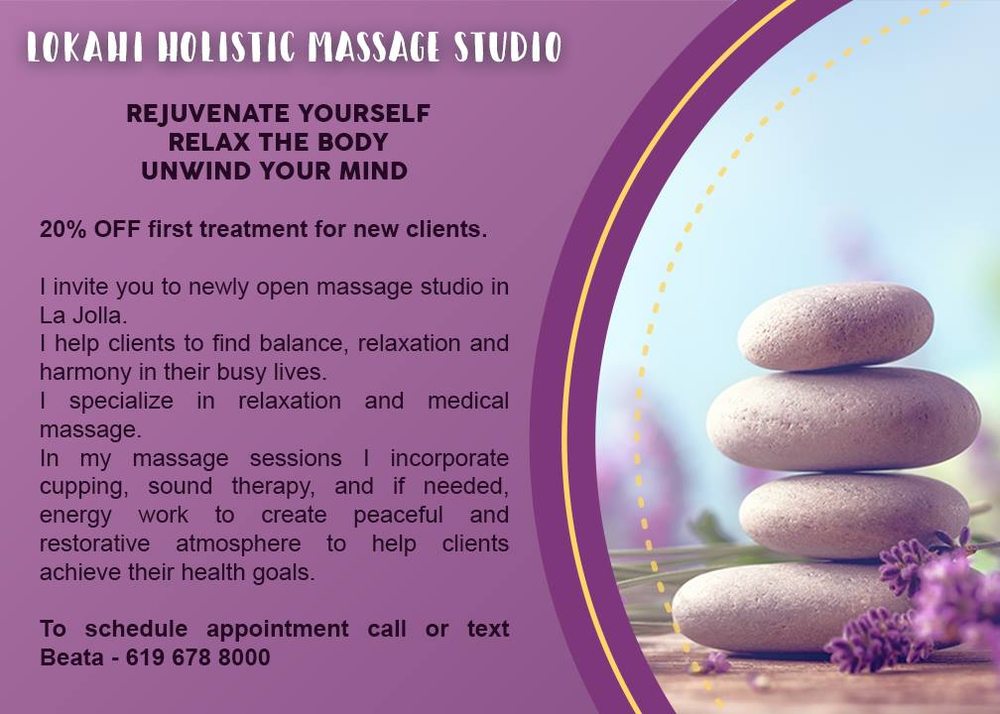 LOKAHI HOLISTIC MASSAGE STUDIO

REJUVENATE YOURSELF
RELAX THE BODY
UNWIND YOUR MIND

20% OFF first treatment for new clients.

I invite you to newly open massage studio in La Jolla.
I help clients to find balance, relaxation and harmony in their busy lives.
I specialize in relaxation and medical massage.
In my massage sessions I incorporate cupping, sound therapy, and if needed, energy work to create peaceful and restorative atmosphere to help clients achieve their health goals.

To schedule appointment call or text Beata - 619 678 8000